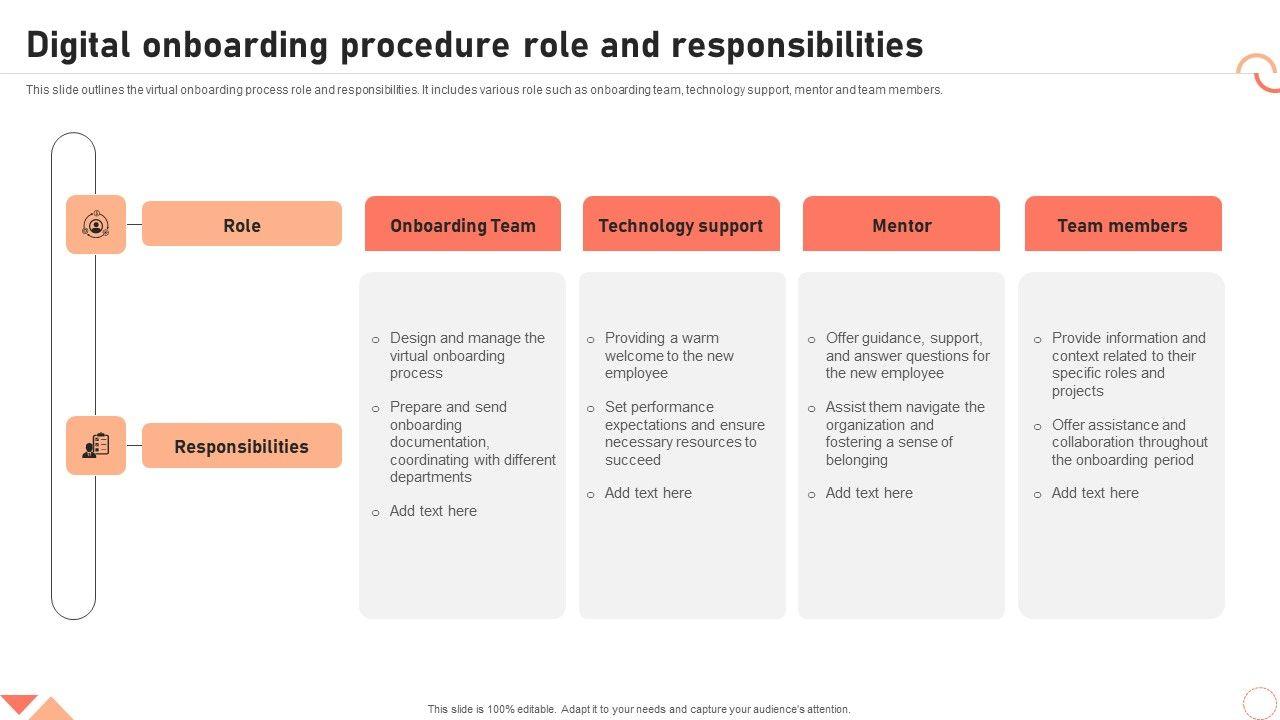 Digital onboarding procedure role and responsibilities

This slide outlines the virtual onboarding process role and responsibilities. It includes various role such as onboarding team, technology support, mentor and team members.

| Role | Onboarding Team | Technology support | Mentor | Team members |
|---|---|---|---|---|
| Responsibilities | ○ Design and manage the virtual onboarding process ○ Prepare and send onboarding documentation, coordinating with different departments ○ Add text here | ○ Providing a warm welcome to the new employee ○ Set performance expectations and ensure necessary resources to succeed ○ Add text here | ○ Offer guidance, support, and answer questions for the new employee ○ Assist them navigate the organization and fostering a sense of belonging ○ Add text here | ○ Provide information and context related to their specific roles and projects ○ Offer assistance and collaboration throughout the onboarding period ○ Add text here |

This slide is 100% editable. Adapt it to your needs and capture your audience's attention.